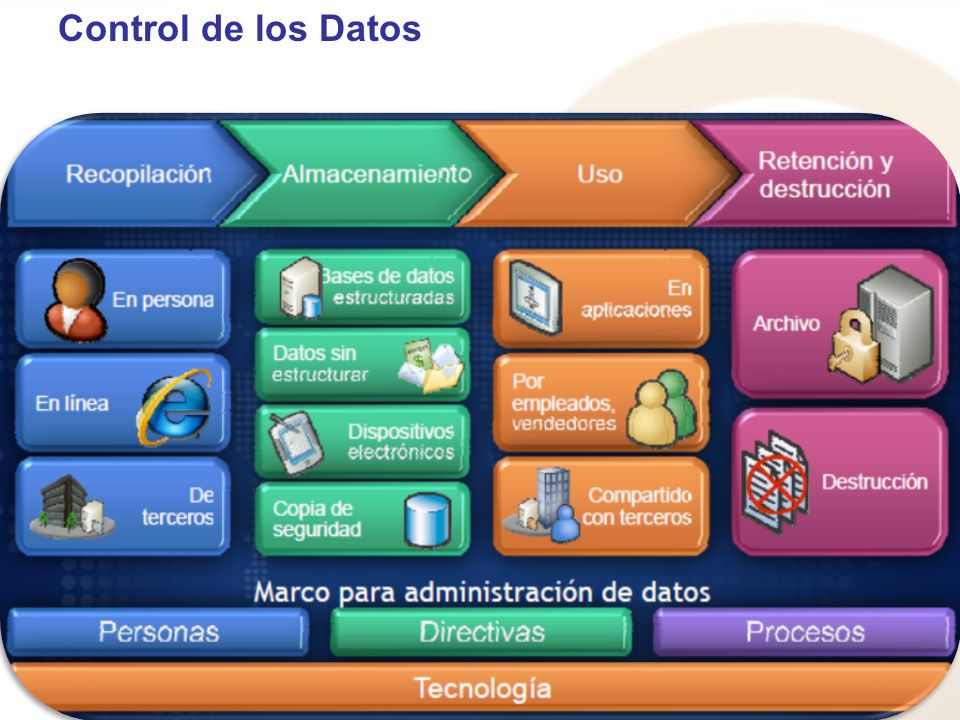 Control de los Datos

Recopilación

Almacenamiento

Uso

Retención y destrucción

En persona

En línea

De terceros

Bases de datos estructuradas

Datos sin estructurar

Dispositivos electrónicos

Copia de seguridad

En aplicaciones

Por empleados, vendedores

Compartido con terceros

Archivo

Destrucción

Marco para administración de datos

Personas

Directivas

Procesos

Tecnología